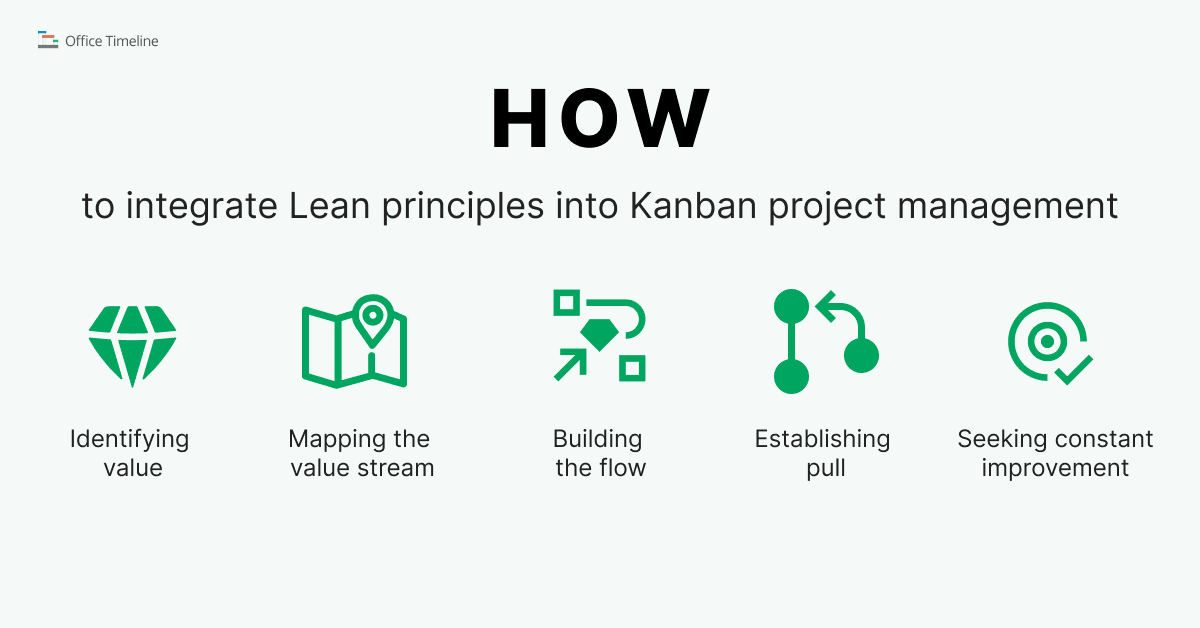 Office Timeline

HOW

to integrate Lean principles into Kanban project management

Identifying value

Mapping the value stream

Building the flow

Establishing pull

Seeking constant improvement